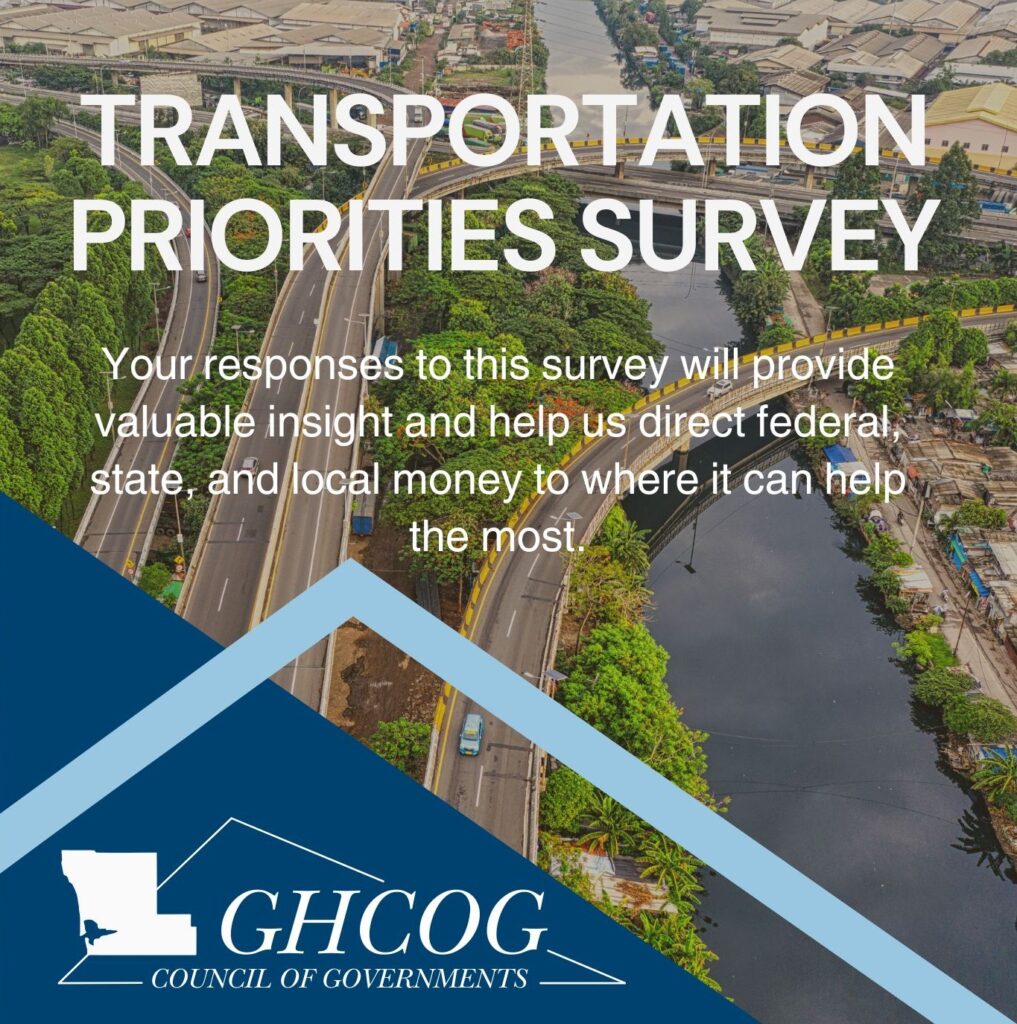 TRANSPORTATION PRIORITIES SURVEY

Your responses to this survey will provide valuable insight and help us direct federal, state, and local money to where it can help the most.

GHCOG
COUNCIL OF GOVERNMENTS